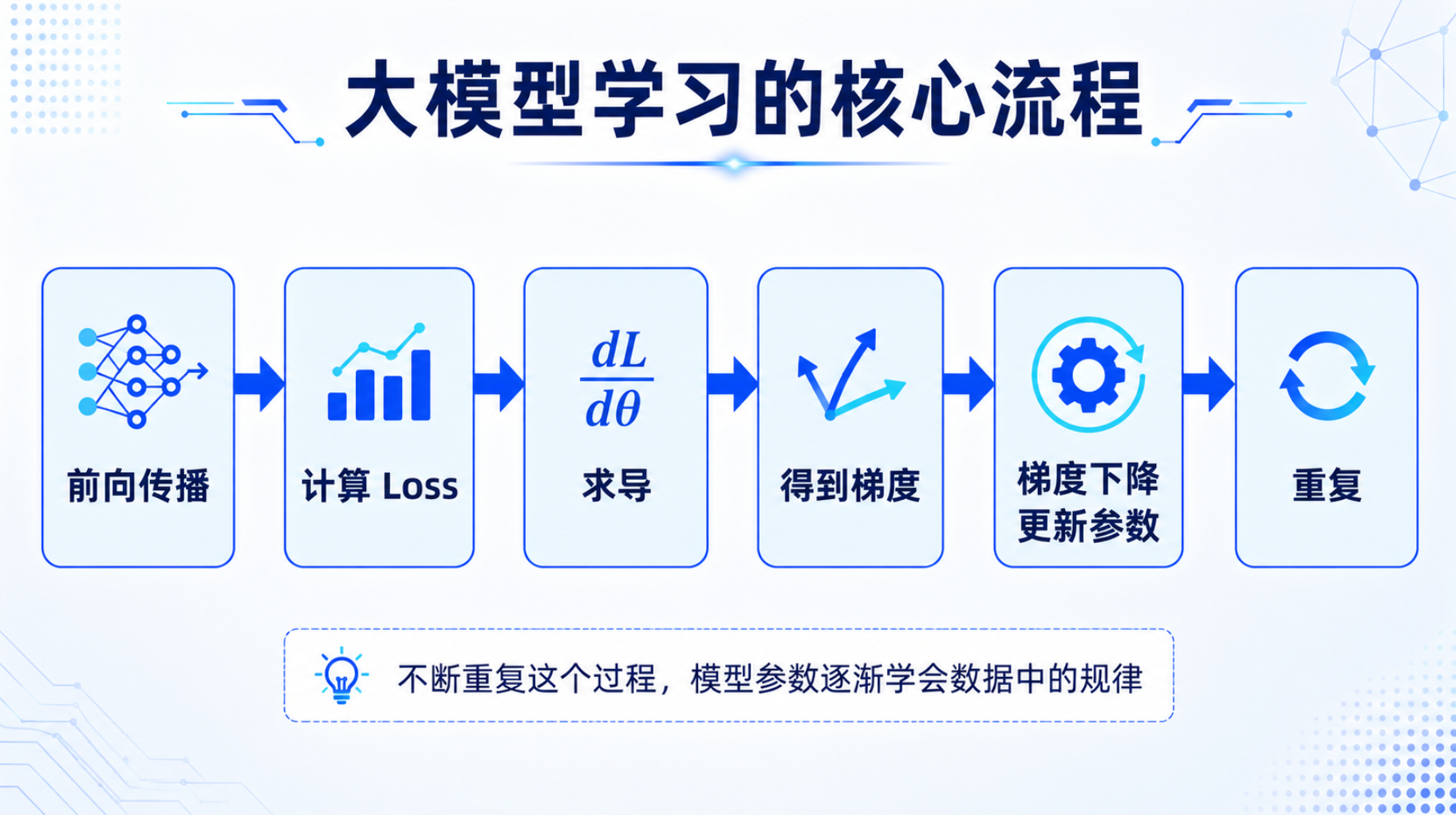 大模型学习的核心流程

前向传播

计算 Loss

$\frac{dL}{d\theta}$

求导

得到梯度

梯度下降 更新参数

重复

不断重复这个过程，模型参数逐渐学会数据中的规律